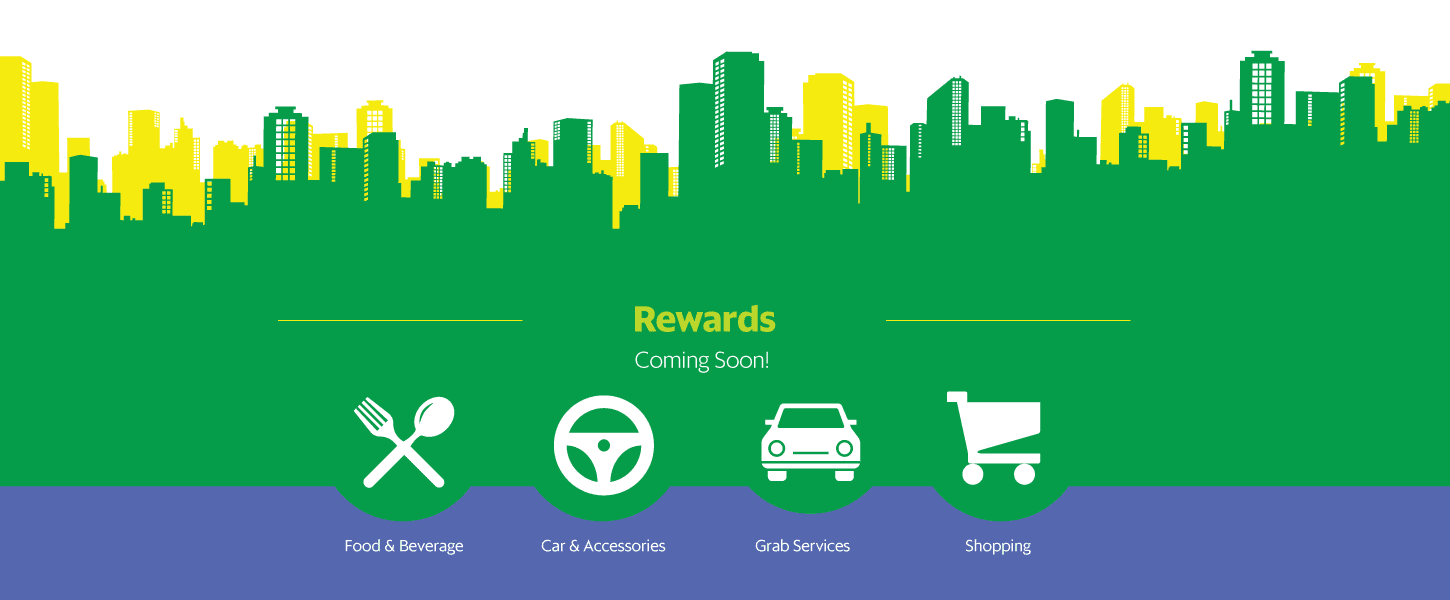 Rewards

Coming Soon!

Food & Beverage

Car & Accessories

Grab Services

Shopping